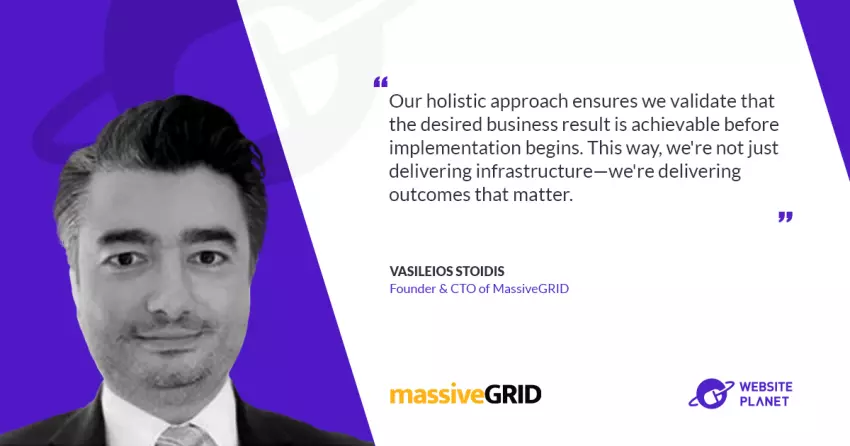 “ Our holistic approach ensures we validate that the desired business result is achievable before implementation begins. This way, we're not just delivering infrastructure—we're delivering outcomes that matter. ”

VASILEIOS STOIDIS
Founder & CTO of MassiveGRID

massiveGRID

WEBSITE PLANET